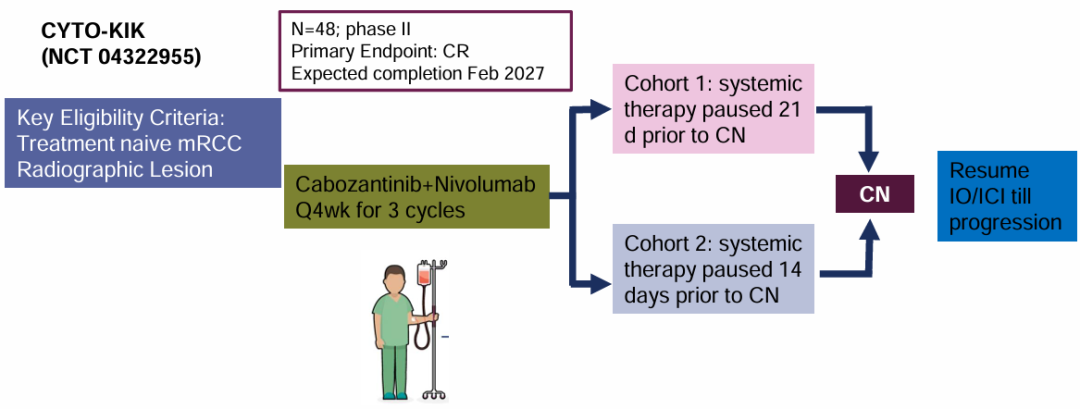 CYTO-KIK
(NCT 04322955)

N=48; phase II
Primary Endpoint: CR
Expected completion Feb 2027

Key Eligibility Criteria:
Treatment naive mRCC
Radiographic Lesion

Cabozantinib+Nivolumab
Q4wk for 3 cycles

Cohort 1: systemic therapy paused 21 d prior to CN

Cohort 2: systemic therapy paused 14 days prior to CN

CN

Resume IO/ICI till progression